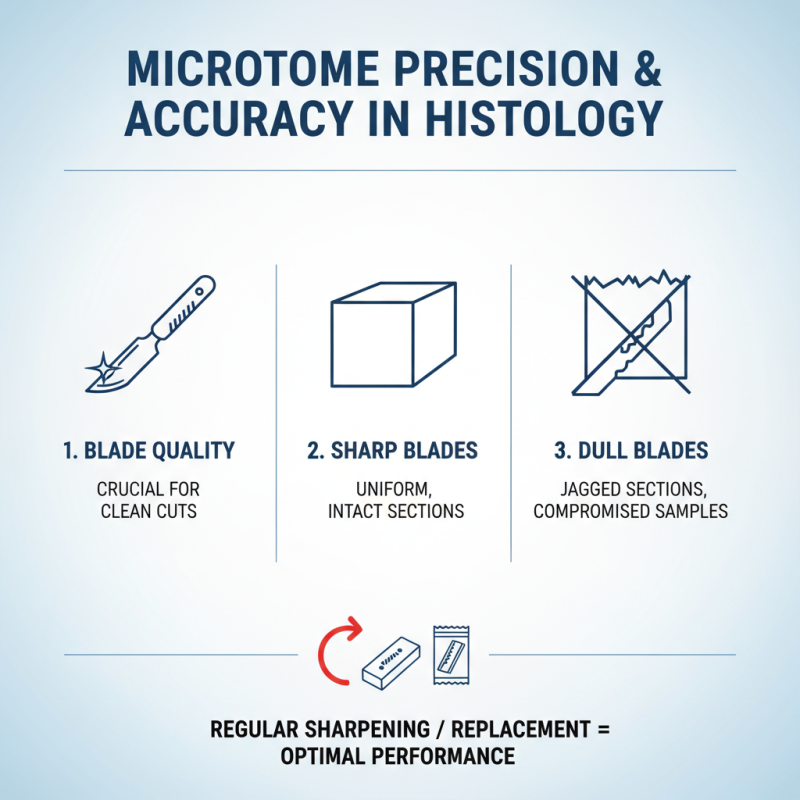 MICROTOME PRECISION & ACCURACY IN HISTOLOGY

1. BLADE QUALITY

CRUCIAL FOR CLEAN CUTS

2. SHARP BLADES

UNIFORM, INTACT SECTIONS

3. DULL BLADES

JAGGED SECTIONS, COMPROMISED SAMPLES

REGULAR SHARPENING / REPLACEMENT = OPTIMAL PERFORMANCE